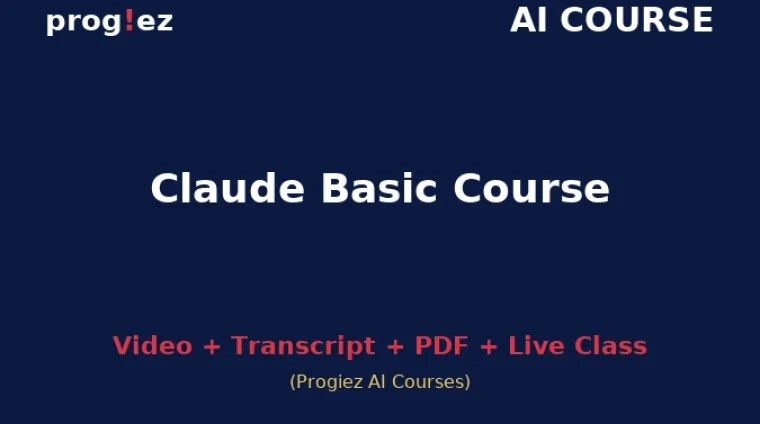 prog!ez

AI COURSE

Claude Basic Course

Video + Transcript + PDF + Live Class

(Progiez AI Courses)